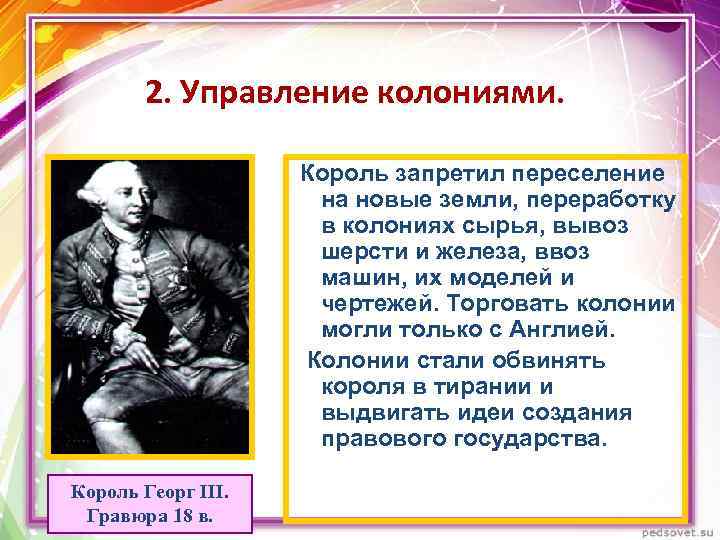 2. Управление колониями.

Король запретил переселение на новые земли, переработку в колониях сырья, вывоз шерсти и железа, ввоз машин, их моделей и чертежей. Торговать колонии могли только с Англией.

Колонии стали обвинять короля в тирании и выдвигать идеи создания правового государства.

Король Георг III. Гравюра 18 в.

pedsovet.su